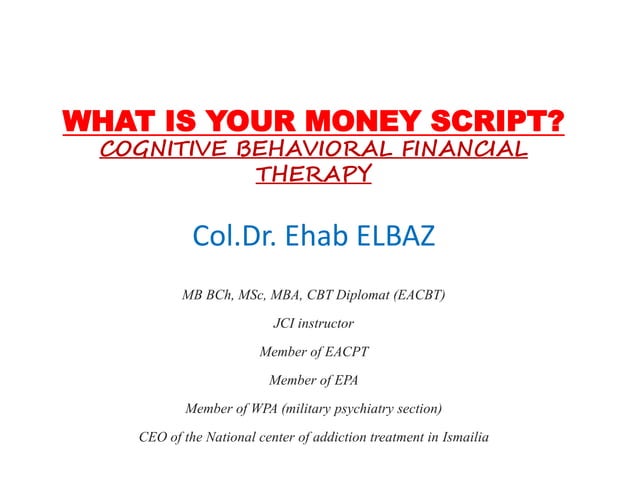 WHAT IS YOUR MONEY SCRIPT?
COGNITIVE BEHAVIORAL FINANCIAL THERAPY

Col.Dr. Ehab ELBAZ

MB BCh, MSc, MBA, CBT Diplomat (EACBT)

JCI instructor

Member of EACPT

Member of EPA

Member of WPA (military psychiatry section)

CEO of the National center of addiction treatment in Ismailia